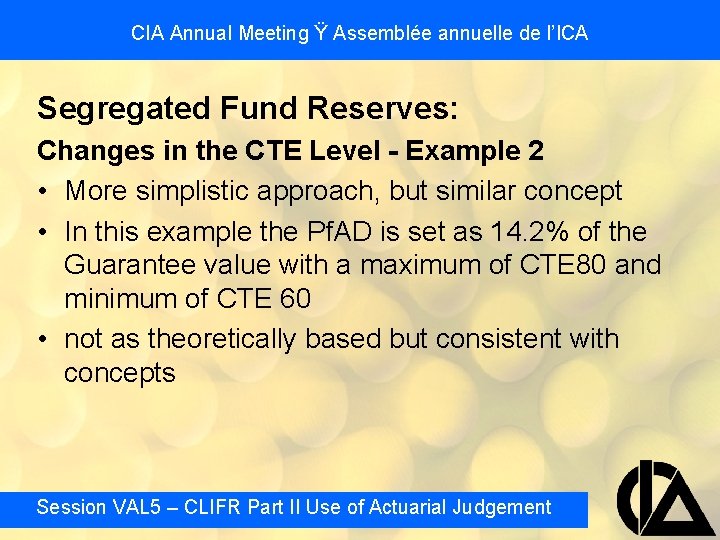 CIA Annual Meeting Ÿ Assemblée annuelle de l'ICA

Segregated Fund Reserves:

Changes in the CTE Level - Example 2

• More simplistic approach, but similar concept

• In this example the PfAD is set as 14.2% of the Guarantee value with a maximum of CTE80 and minimum of CTE 60

• not as theoretically based but consistent with concepts

Session VAL5 – CLIFR Part II Use of Actuarial Judgement